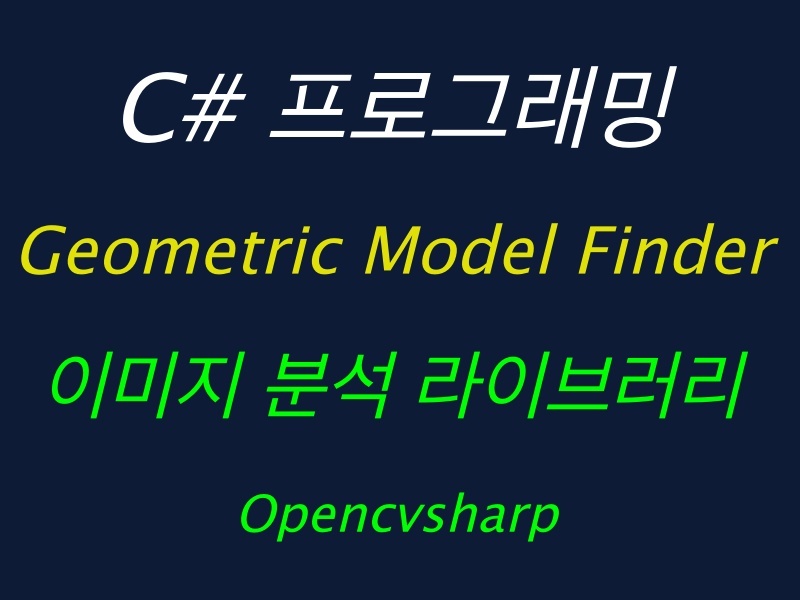 C# 프로그래밍

Geometric Model Finder

이미지 분석 라이브러리

Opencvsharp